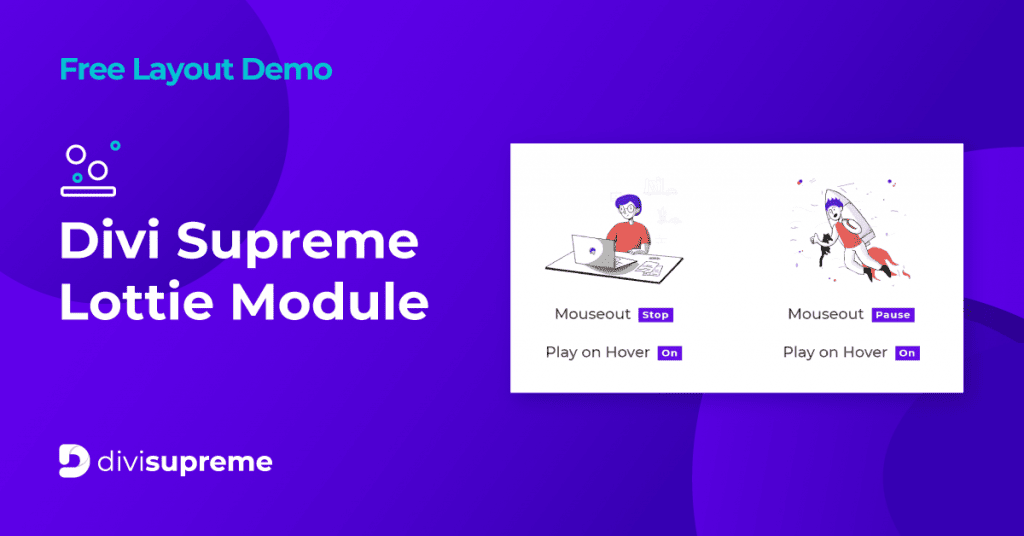 Free Layout Demo

Divi Supreme Lottie Module

Mouseout Stop

Play on Hover On

Mouseout Pause

Play on Hover On

divisupreme